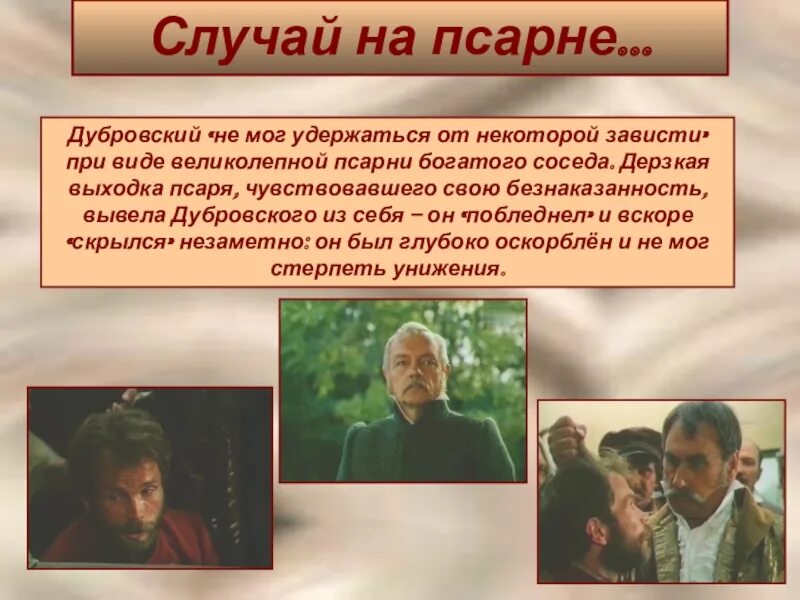 Случай на псарне…

Дубровский «не мог удержаться от некоторой зависти» при виде великолепной псарни богатого соседа. Дерзкая выходка псаря, чувствовавшего свою безнаказанность, вывела Дубровского из себя – он «побледнел» и вскоре «скрылся» незаметно: он был глубоко оскорблён и не мог стерпеть унижения.